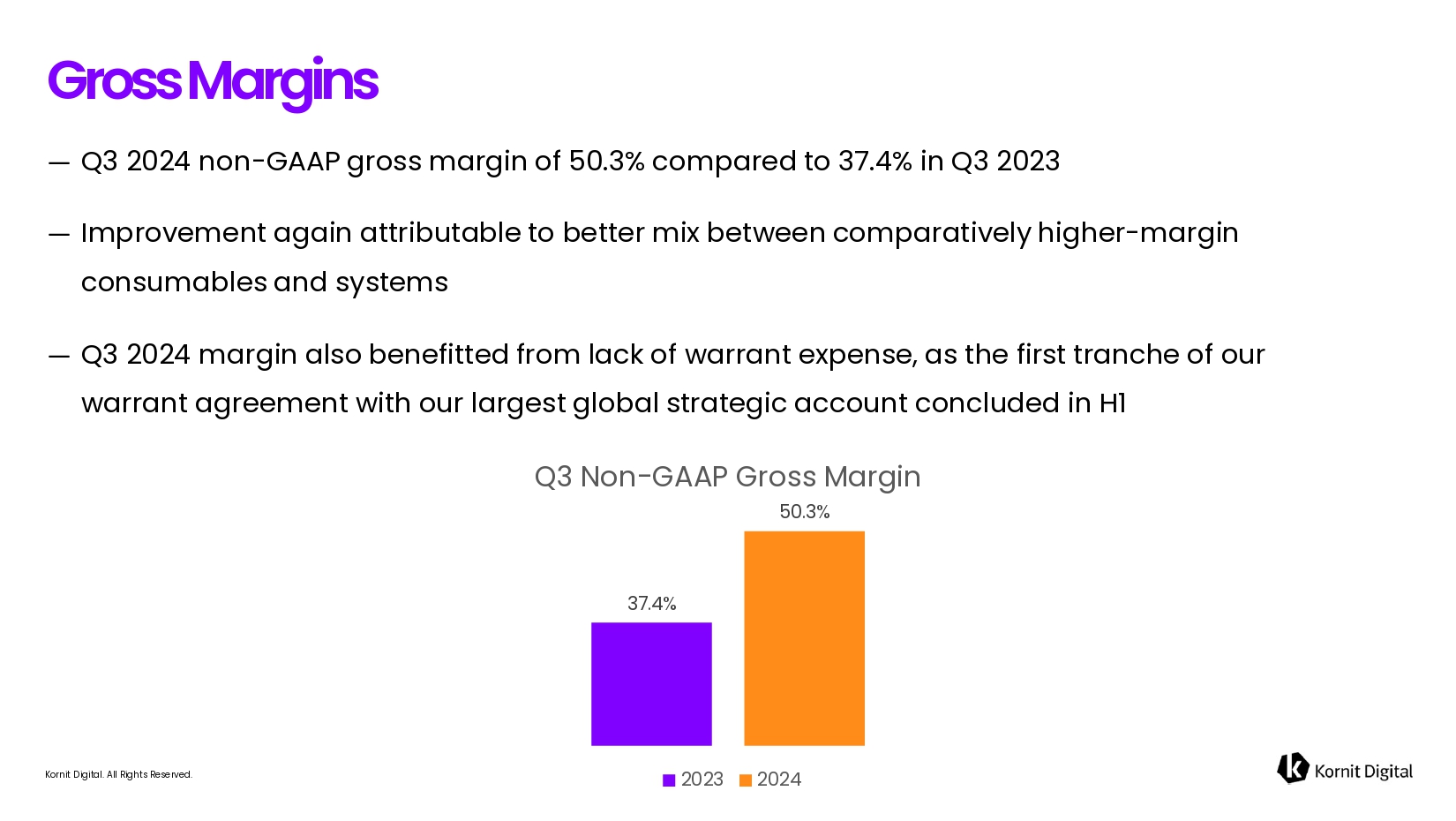 Gross Margins

— Q3 2024 non-GAAP gross margin of 50.3% compared to 37.4% in Q3 2023

— Improvement again attributable to better mix between comparatively higher-margin consumables and systems

— Q3 2024 margin also benefitted from lack of warrant expense, as the first tranche of our warrant agreement with our largest global strategic account concluded in H1

Q3 Non-GAAP Gross Margin

50.3%

37.4%

2023 2024

Kornit Digital. All Rights Reserved.

Kornit Digital